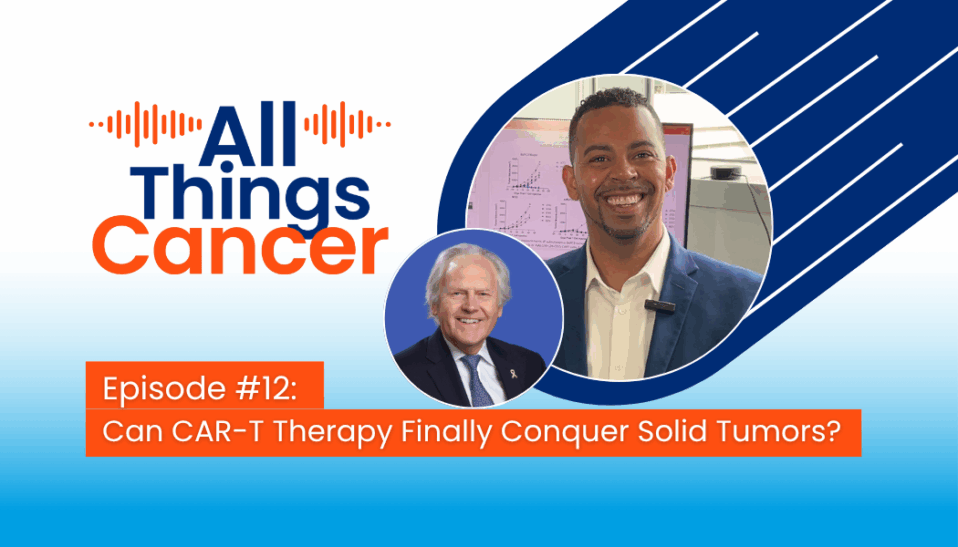 All Things Cancer

Episode #12:
Can CAR-T Therapy Finally Conquer Solid Tumors?